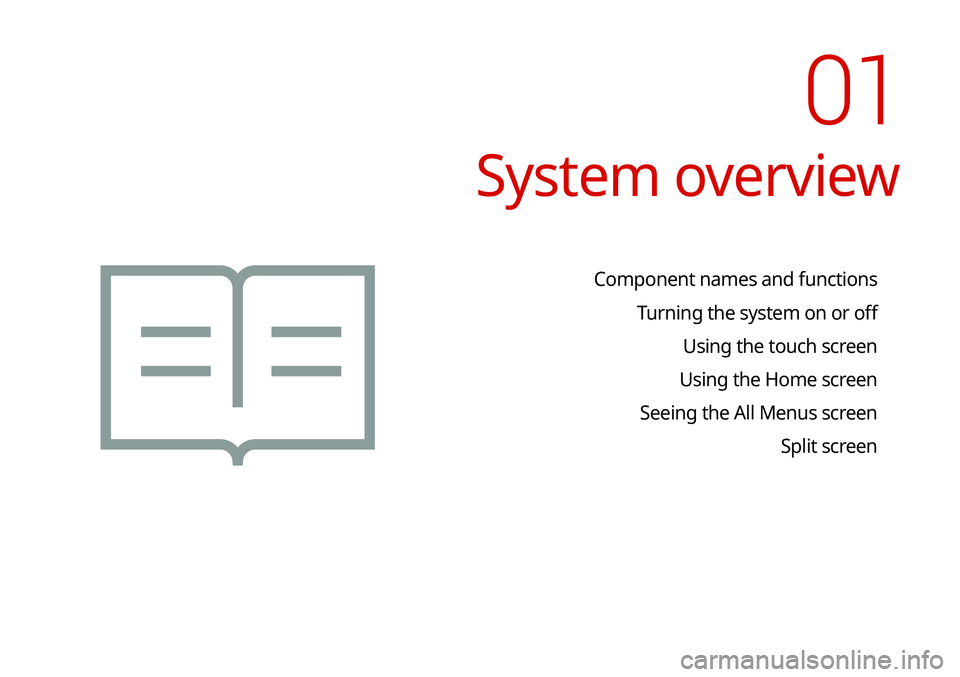 01
System overview

Component names and functions
Turning the system on or off
Using the touch screen
Using the Home screen
Seeing the All Menus screen
Split screen

carmanualsonline.info